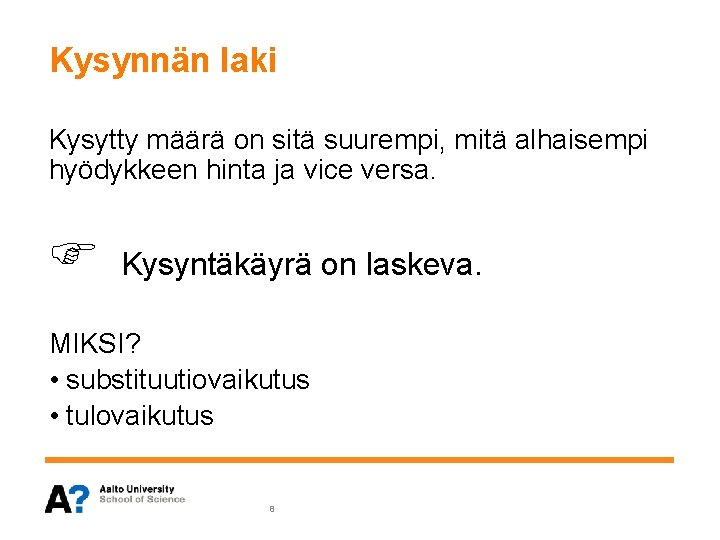 Kysynnän laki

Kysytty määrä on sitä suurempi, mitä alhaisempi hyödykkeen hinta ja vice versa.

☞ Kysyntäkäyrä on laskeva.

MIKSI?
• substituutiovaikutus
• tulovaikutus

A?

Aalto University
School of Science

8